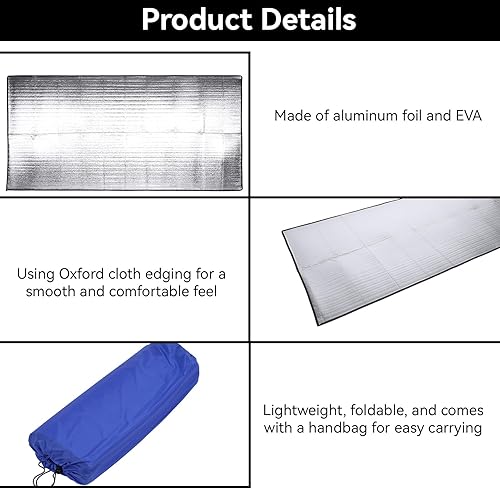 Product Details

Made of aluminum foil and EVA

Using Oxford cloth edging for a smooth and comfortable feel

Lightweight, foldable, and comes with a handbag for easy carrying